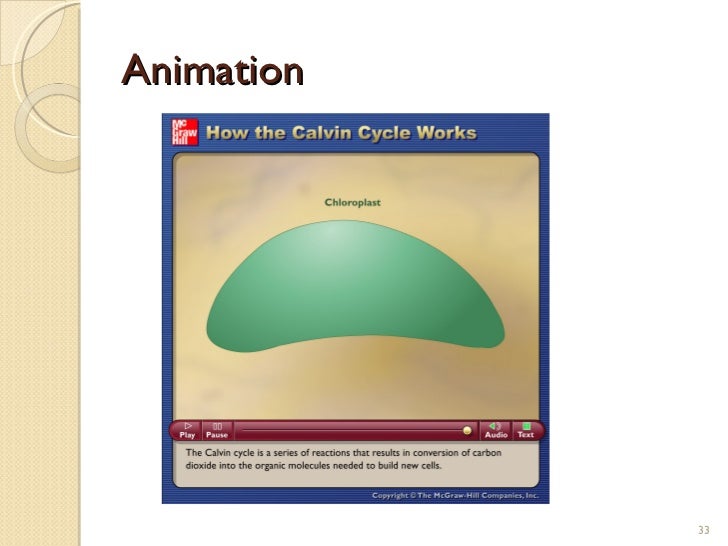 Animation

Mc Graw Hill

How the Calvin Cycle Works

Chloroplast

Play Pause Audio Text

The Calvin cycle is a series of reactions that results in conversion of carbon dioxide into the organic molecules needed to build new cells.

Copyright © The McGraw-Hill Companies, Inc.

33